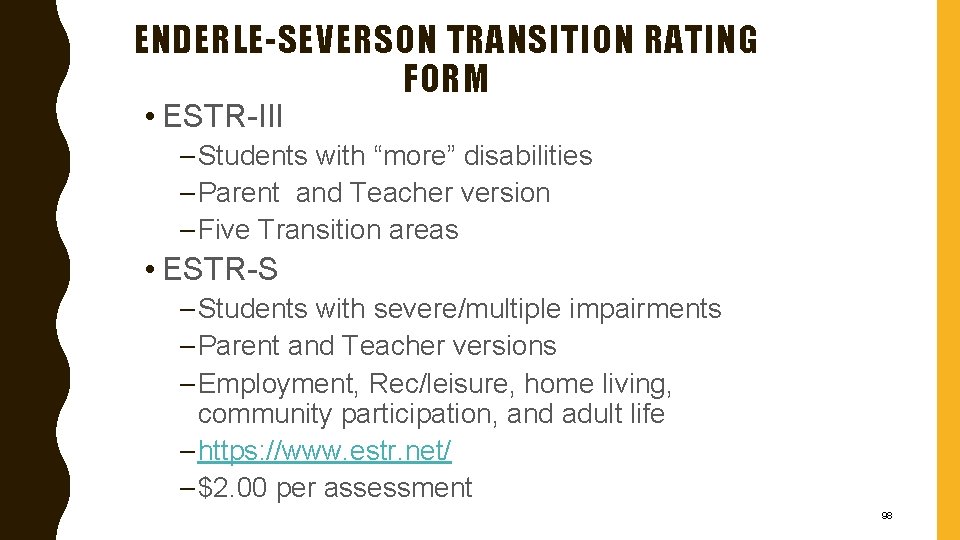 ENDERLE-SEVERSON TRANSITION RATING FORM

• ESTR-III
– Students with “more” disabilities
– Parent and Teacher version
– Five Transition areas

• ESTR-S
– Students with severe/multiple impairments
– Parent and Teacher versions
– Employment, Rec/leisure, home living, community participation, and adult life
– https://www.estr.net/
– $2.00 per assessment

98